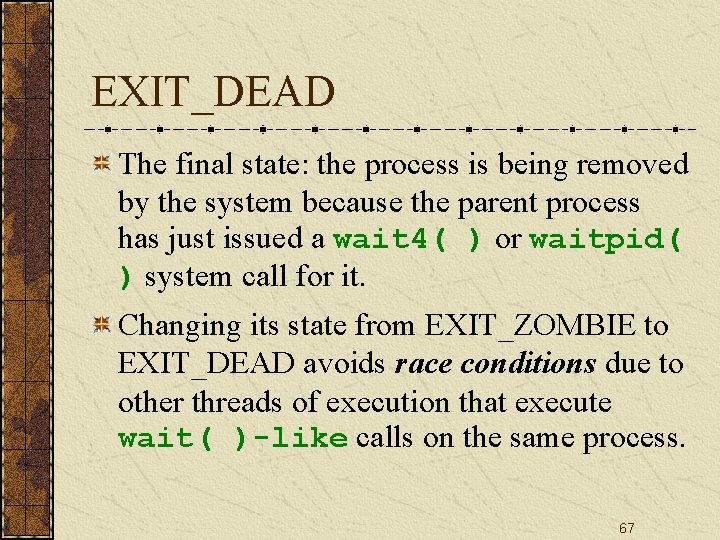 EXIT_DEAD

The final state: the process is being removed by the system because the parent process has just issued a wait4( ) or waitpid( ) system call for it.

Changing its state from EXIT_ZOMBIE to EXIT_DEAD avoids race conditions due to other threads of execution that execute wait( )-like calls on the same process.

67